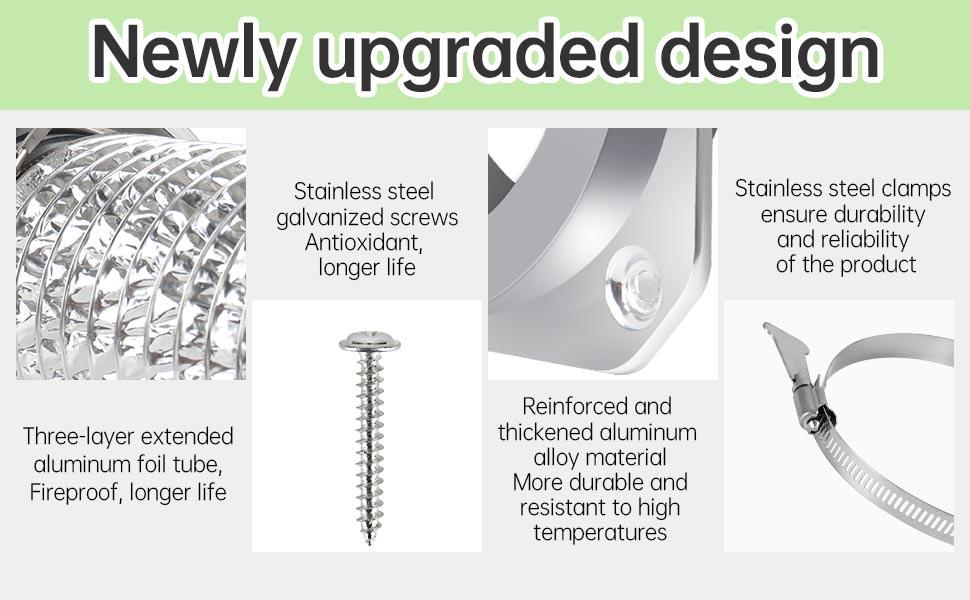 Newly upgraded design

Three-layer extended aluminum foil tube, Fireproof, longer life

Stainless steel galvanized screws Antioxidant, longer life

Reinforced and thickened aluminum alloy material More durable and resistant to high temperatures

Stainless steel clamps ensure durability and reliability of the product